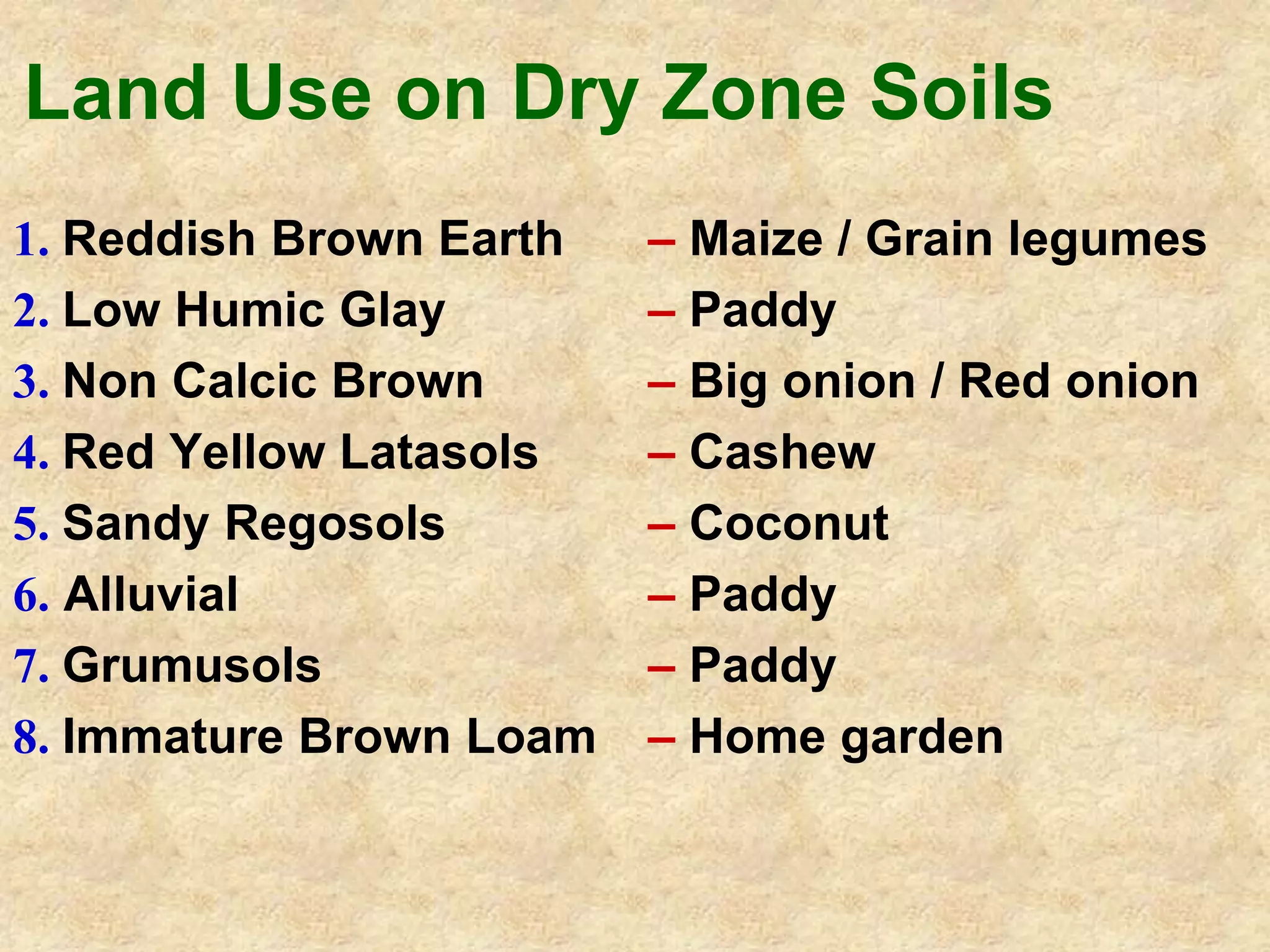 Land Use on Dry Zone Soils

1. Reddish Brown Earth – Maize / Grain legumes
2. Low Humic Glay – Paddy
3. Non Calcic Brown – Big onion / Red onion
4. Red Yellow Latasols – Cashew
5. Sandy Regosols – Coconut
6. Alluvial – Paddy
7. Grumusols – Paddy
8. Immature Brown Loam – Home garden